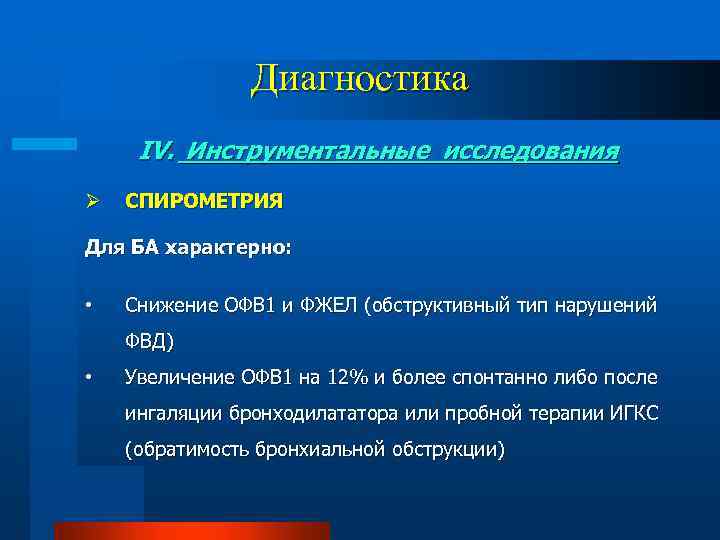 Диагностика

IV. Инструментальные исследования

➢ СПИРОМЕТРИЯ

Для БА характерно:

• Снижение ОФВ1 и ФЖЕЛ (обструктивный тип нарушений ФВД)

• Увеличение ОФВ1 на 12% и более спонтанно либо после ингаляции бронходилататора или пробной терапии ИГКС (обратимость бронхиальной обструкции)